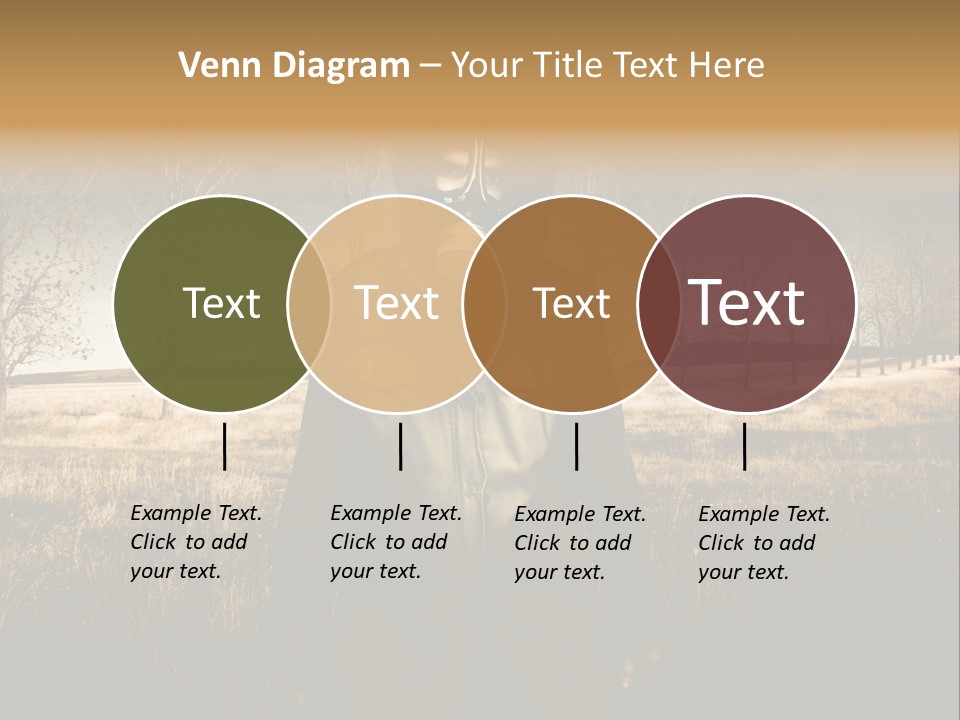 Venn Diagram – Your Title Text Here

Text

Text

Text

Text

Example Text. Click to add your text.

Example Text. Click to add your text.

Example Text. Click to add your text.

Example Text. Click to add your text.